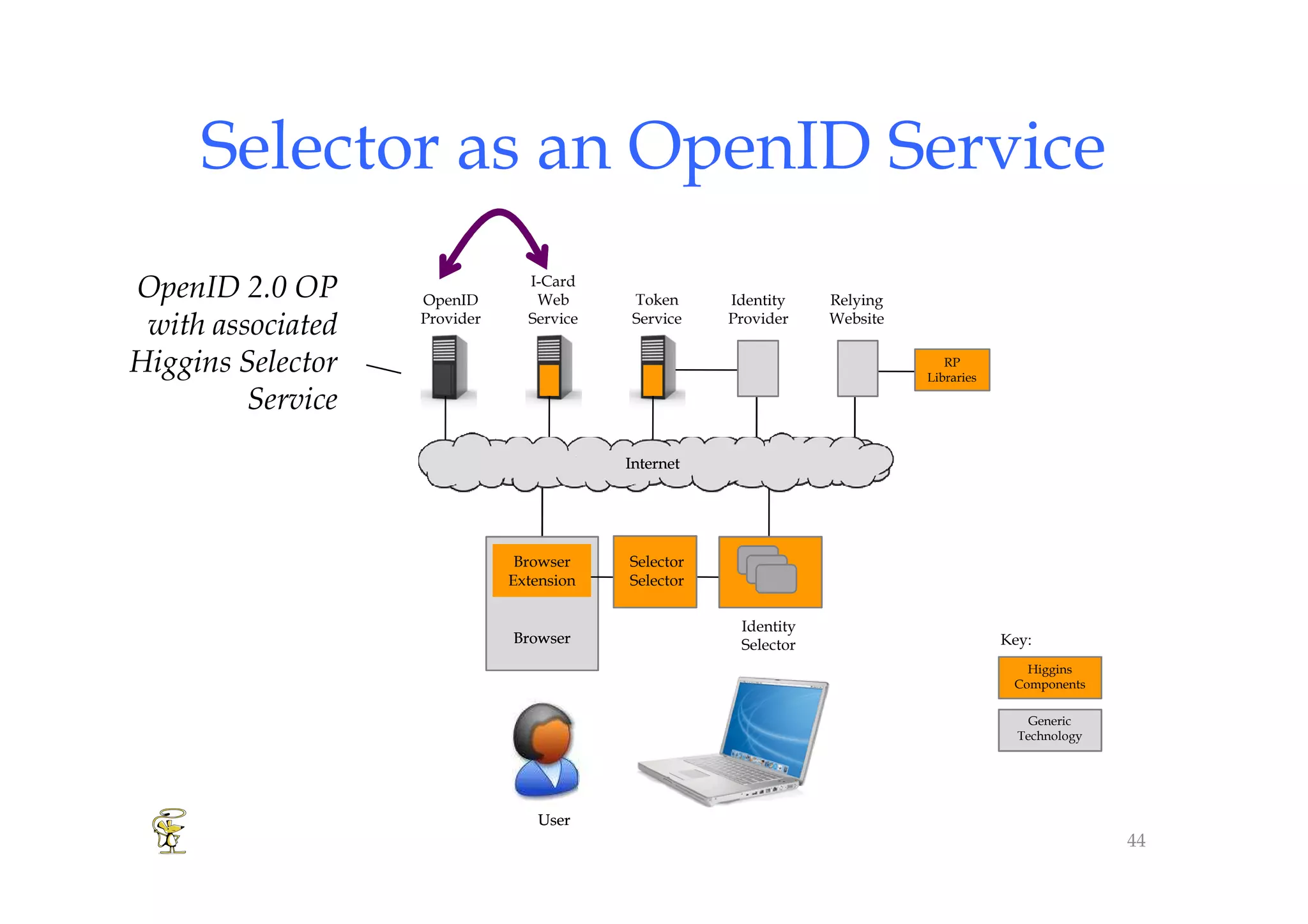 Selector as an OpenID Service

OpenID 2.0 OP with associated Higgins Selector Service

OpenID Provider

I-Card Web Service

Token Service

Identity Provider

Relying Website

RP Libraries

Internet

Browser Extension

Browser

Selector Selector

Identity Selector

User

Key:

Higgins Components

Generic Technology

44